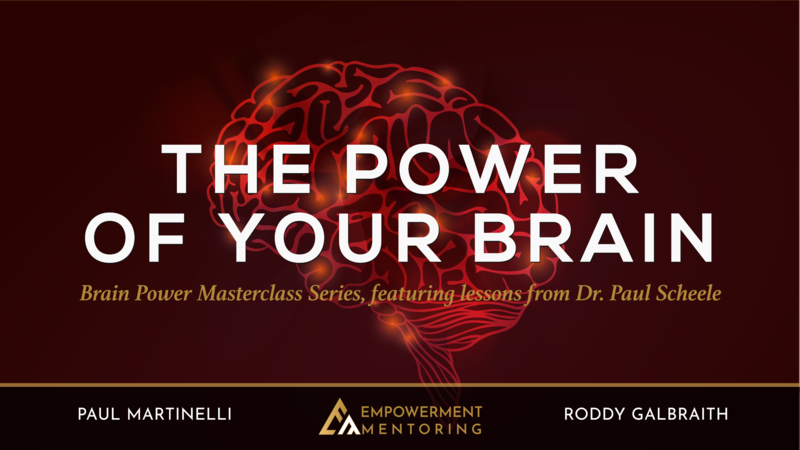 THE POWER OF YOUR BRAIN

Brain Power Masterclass Series, featuring lessons from Dr. Paul Scheele

PAUL MARTINELLI

EMPOWERMENT MENTORING

RODDY GALBRAITH